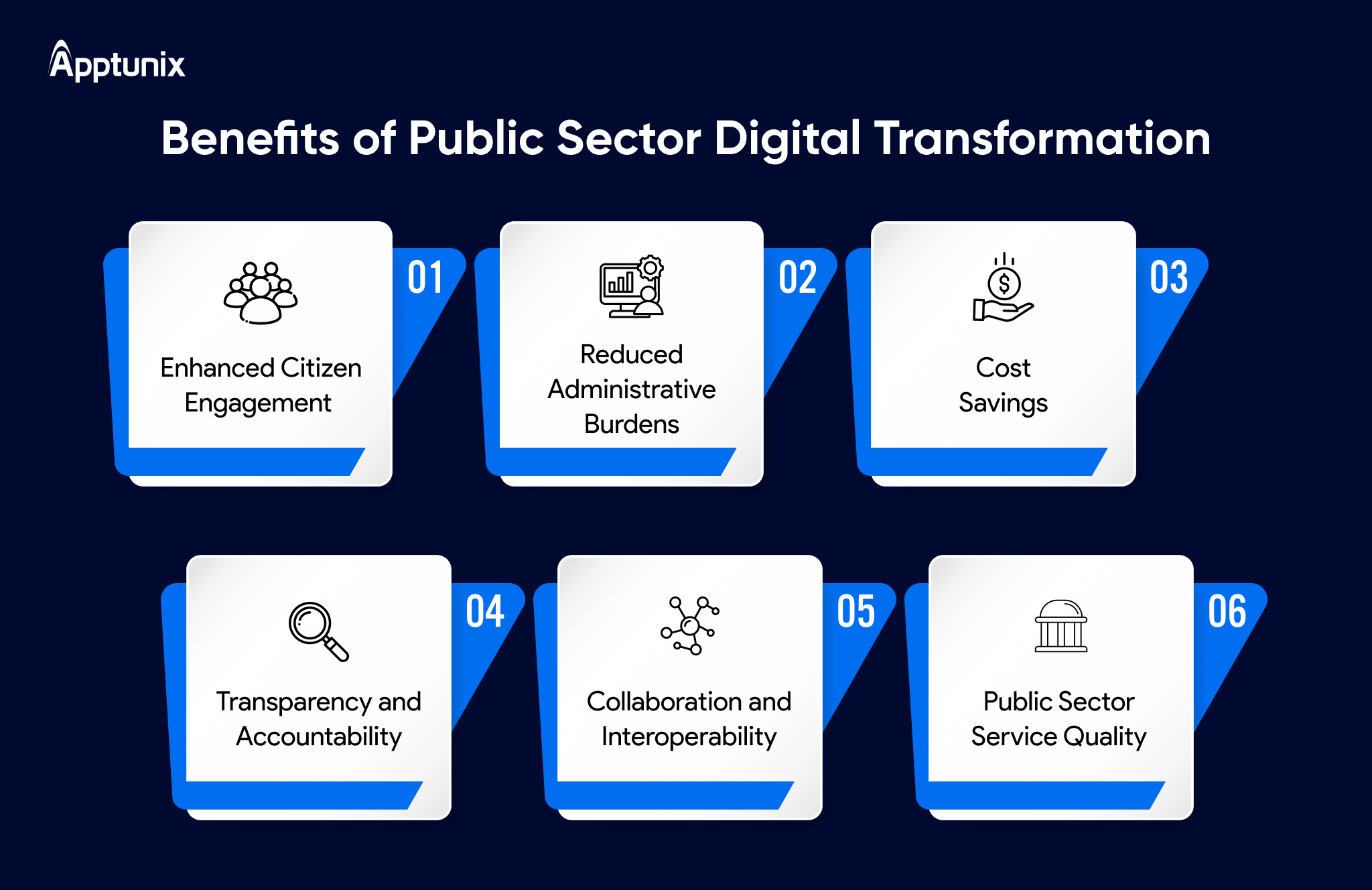 Apptunix

Benefits of Public Sector Digital Transformation

01
Enhanced Citizen Engagement

02
Reduced Administrative Burdens

03
Cost Savings

04
Transparency and Accountability

05
Collaboration and Interoperability

06
Public Sector Service Quality